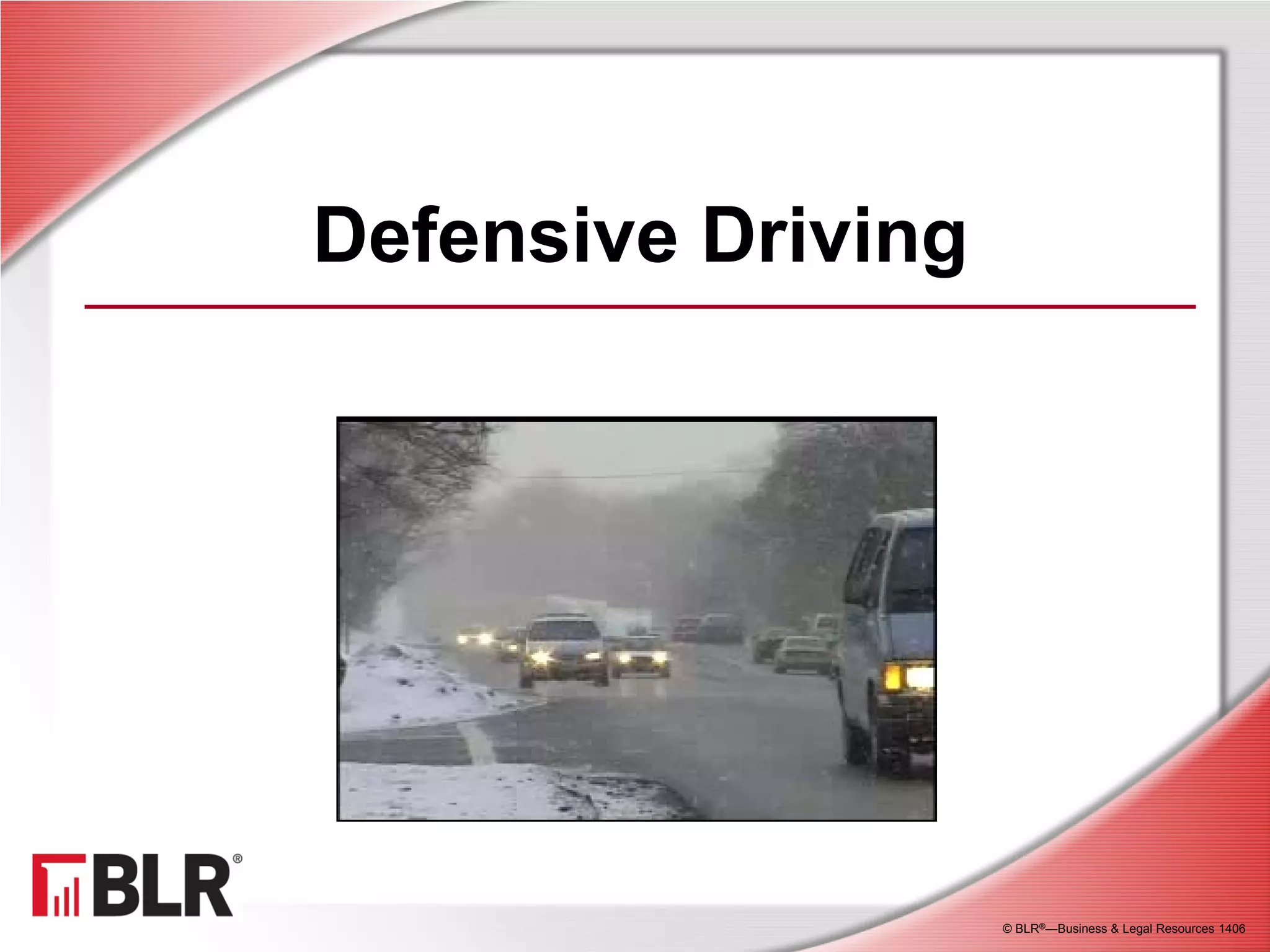 Defensive Driving

BLR®

© BLR®—Business & Legal Resources 1406